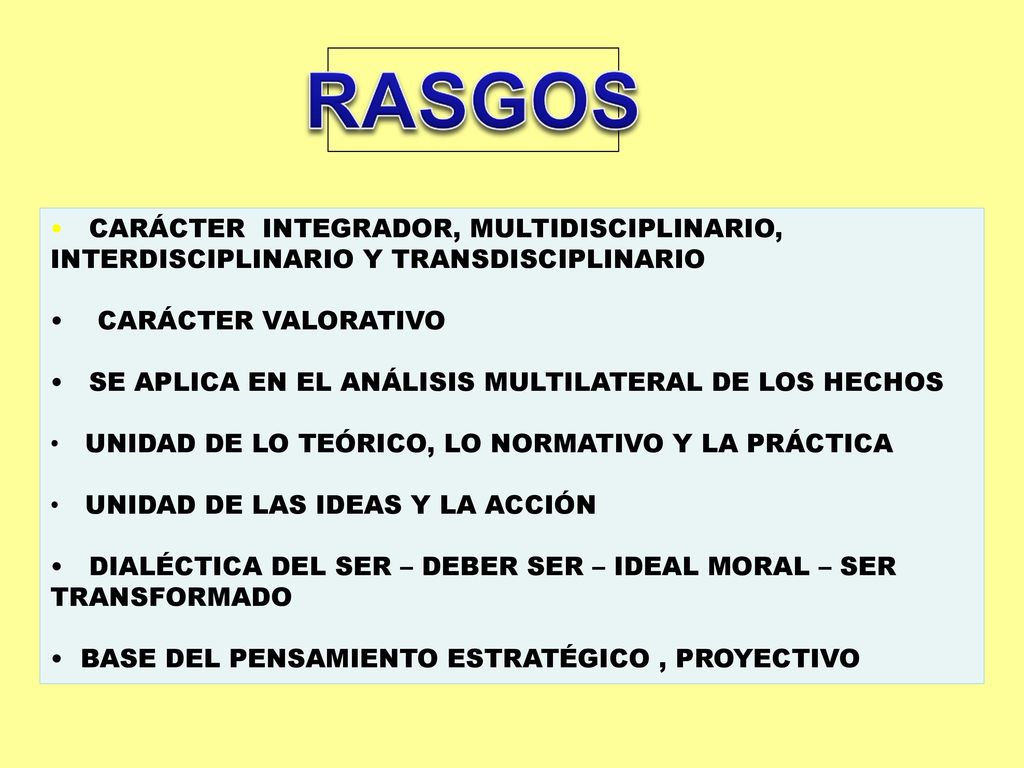 RASGOS

• CARÁCTER INTEGRADOR, MULTIDISCIPLINARIO, INTERDISCIPLINARIO Y TRANSDISCIPLINARIO

• CARÁCTER VALORATIVO

• SE APLICA EN EL ANÁLISIS MULTILATERAL DE LOS HECHOS

• UNIDAD DE LO TEÓRICO, LO NORMATIVO Y LA PRÁCTICA

• UNIDAD DE LAS IDEAS Y LA ACCIÓN

• DIALÉCTICA DEL SER – DEBER SER – IDEAL MORAL – SER TRANSFORMADO

• BASE DEL PENSAMIENTO ESTRATÉGICO , PROYECTIVO